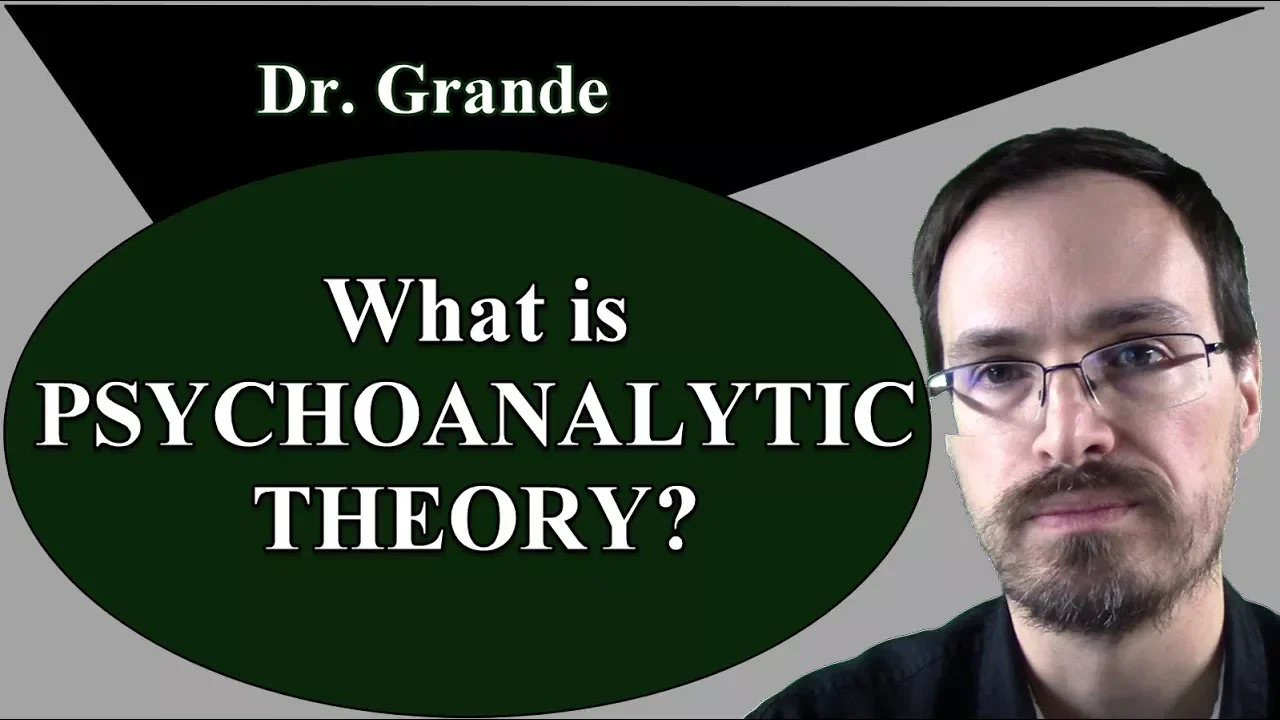 Dr. Grande

What is PSYCHOANALYTIC THEORY?